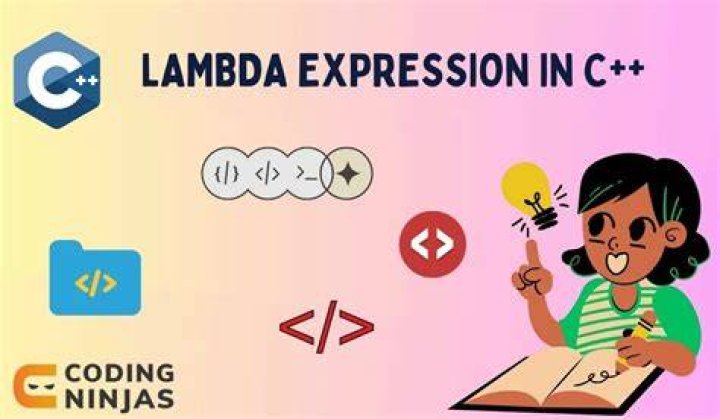 C++

LAMBDA EXPRESSION IN C++

{/} </> >_

<>

</>

</>

CODING NINJAS